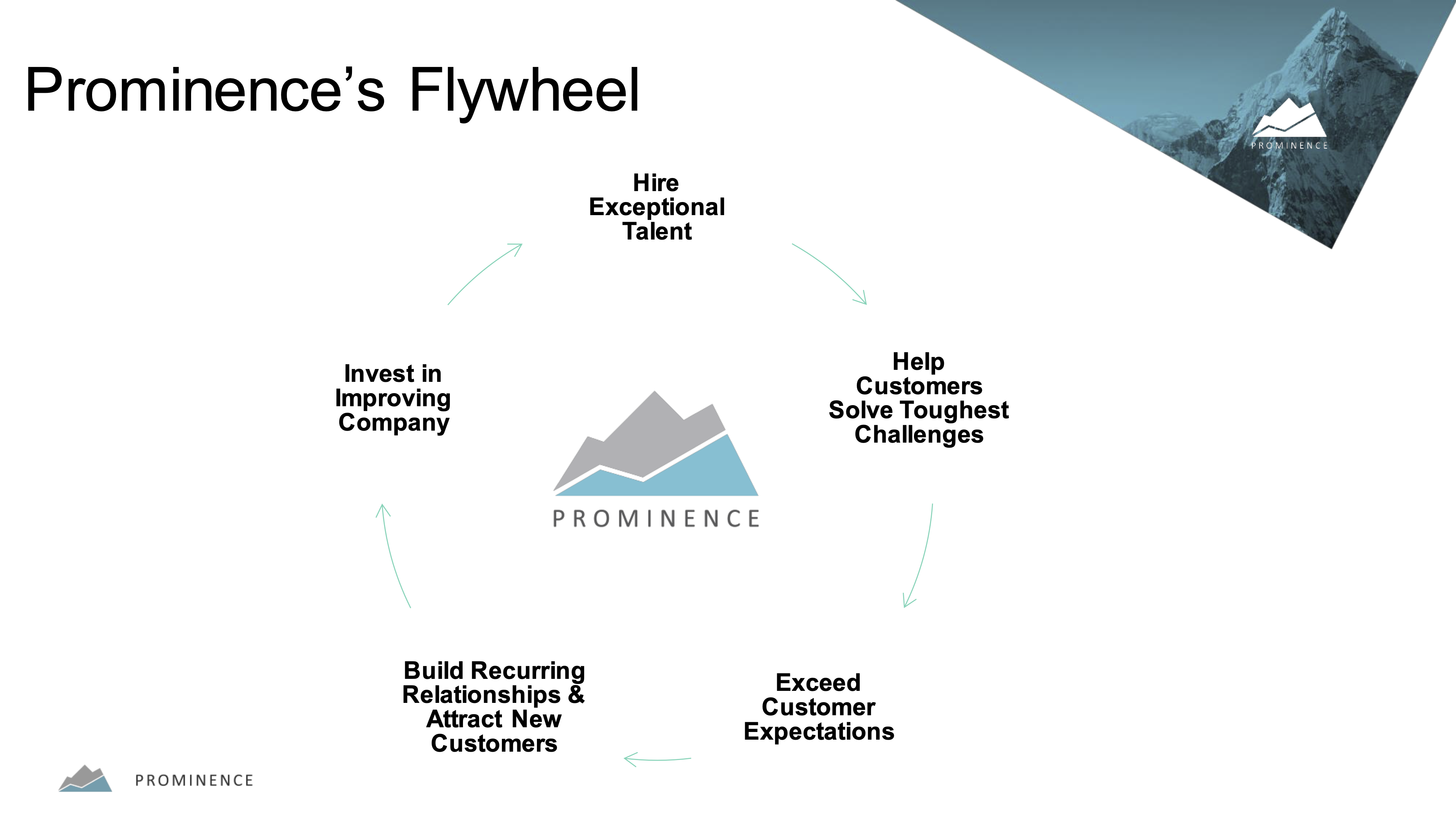 Prominence's Flywheel

PROMINENCE

Hire Exceptional Talent

Help Customers Solve Toughest Challenges

Exceed Customer Expectations

Build Recurring Relationships & Attract New Customers

Invest in Improving Company

PROMINENCE

PROMINENCE